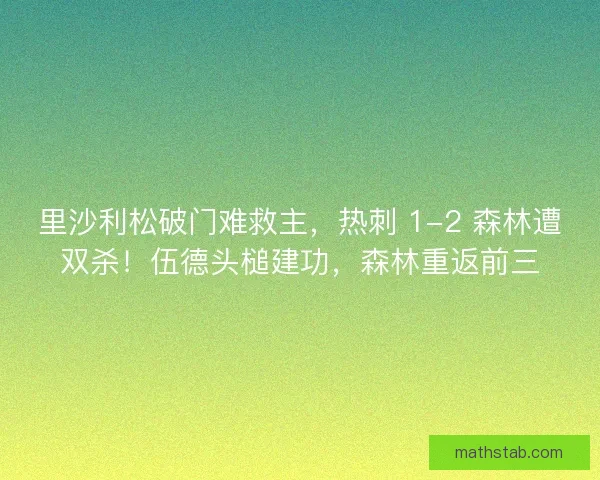 里沙利松破门难救主，热刺 1-2 森林遭双杀！伍德头槌建功，森林重返前三

mathstab.com